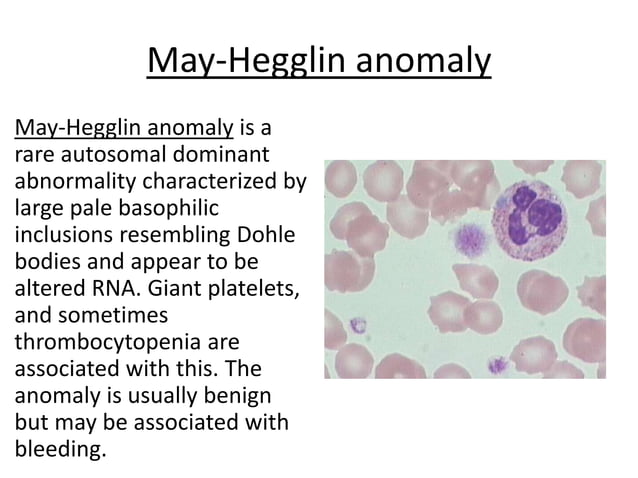 May-Hegglin anomaly

May-Hegglin anomaly is a rare autosomal dominant abnormality characterized by large pale basophilic inclusions resembling Dohle bodies and appear to be altered RNA. Giant platelets, and sometimes thrombocytopenia are associated with this. The anomaly is usually benign but may be associated with bleeding.